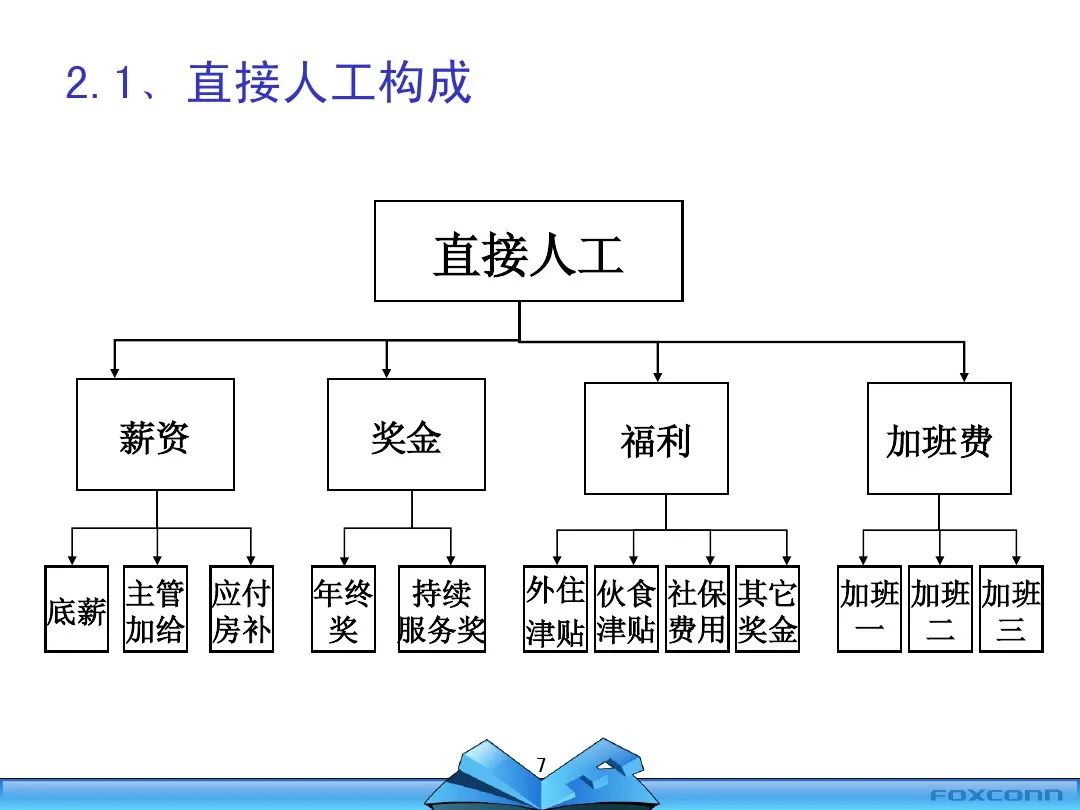 2.1、直接人工构成

直接人工

薪资

奖金

福利

加班费

底薪

主管加给

应付房补

年终奖

持续服务奖

外住津贴

伙食津贴

社保费用

其它奖金

加班一

加班二

加班三

7

FOXCONN